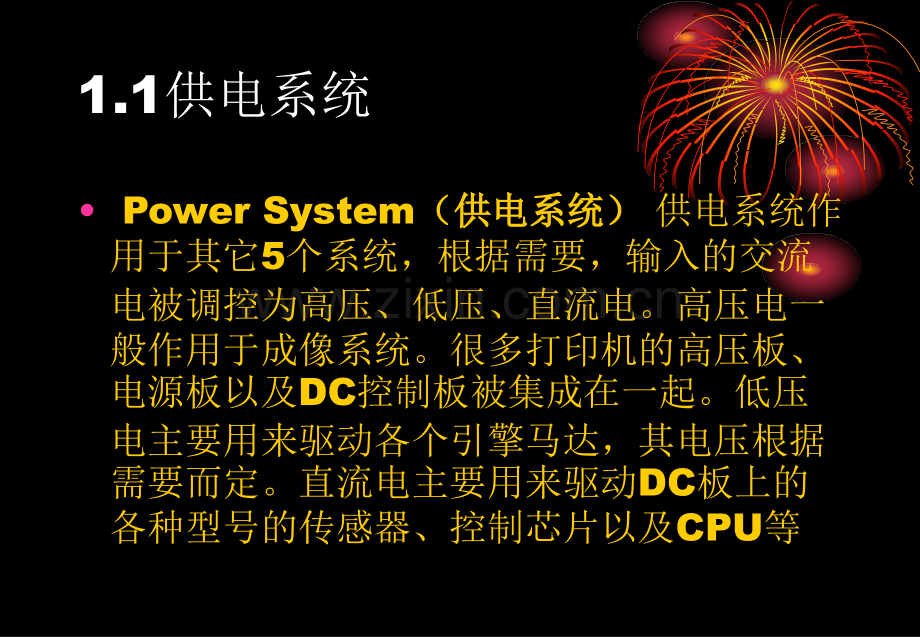 1.1供电系统

• Power System（供电系统） 供电系统作用于其它5个系统，根据需要，输入的交流电被调控为高压、低压、直流电。高压电一般作用于成像系统。很多打印机的高压板、电源板以及DC控制板被集成在一起。低压电主要用来驱动各个引擎马达，其电压根据需要而定。直流电主要用来驱动DC板上的各种型号的传感器、控制芯片以及CPU等

www.zixin.com.cn